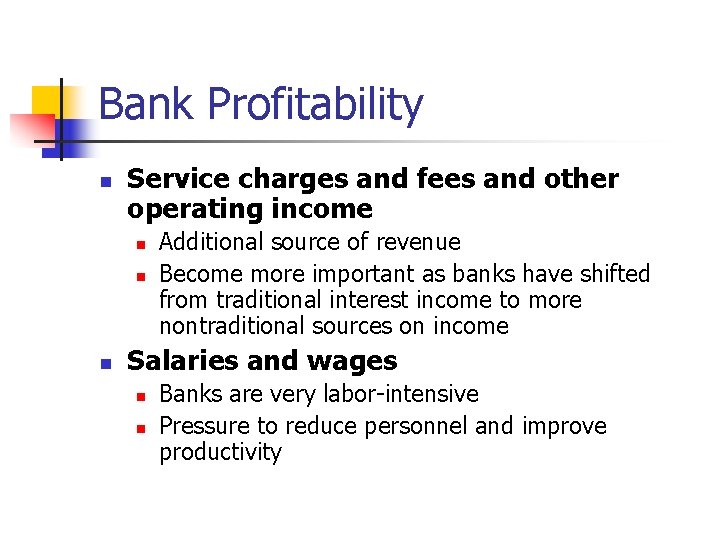 Bank Profitability

- Service charges and fees and other operating income
  - Additional source of revenue
  - Become more important as banks have shifted from traditional interest income to more nontraditional sources on income
- Salaries and wages
  - Banks are very labor-intensive
  - Pressure to reduce personnel and improve productivity